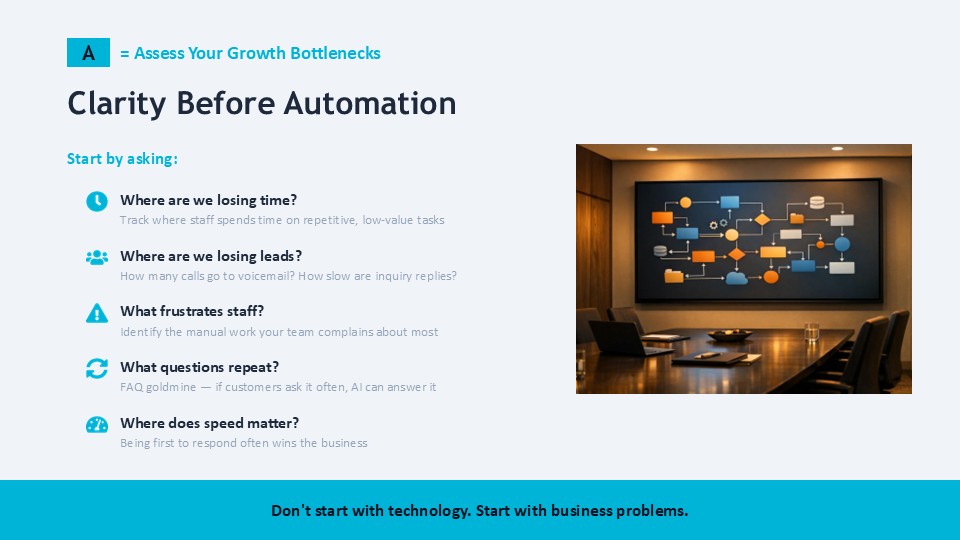 A = Assess Your Growth Bottlenecks

Clarity Before Automation

Start by asking:

Where are we losing time?
Track where staff spends time on repetitive, low-value tasks

Where are we losing leads?
How many calls go to voicemail? How slow are inquiry replies?

What frustrates staff?
Identify the manual work your team complains about most

What questions repeat?
FAQ goldmine — if customers ask it often, AI can answer it

Where does speed matter?
Being first to respond often wins the business

Don't start with technology. Start with business problems.